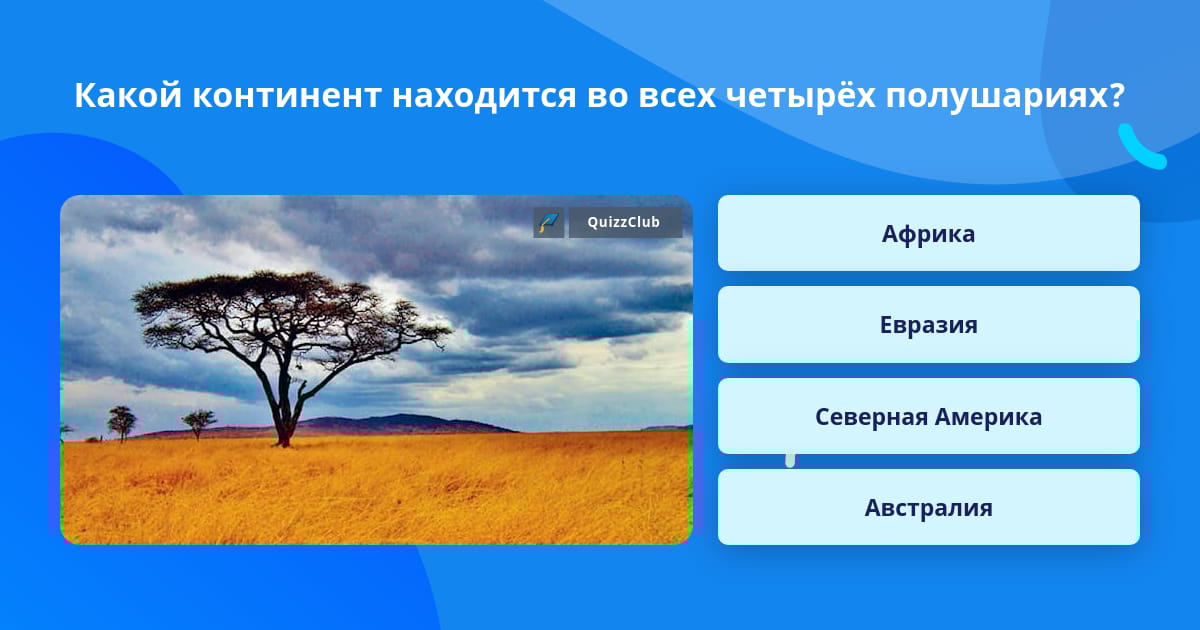 Какой континент находится во всех четырёх полушариях?

QuizzClub

Африка

Евразия

Северная Америка

Австралия